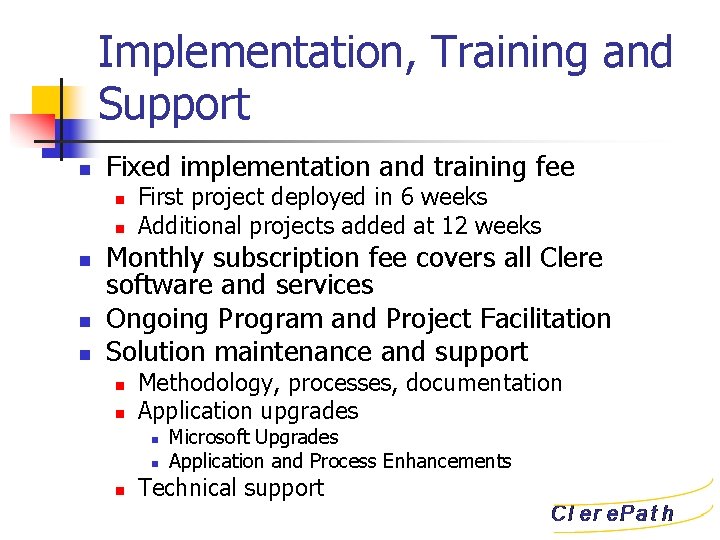 Implementation, Training and Support

Fixed implementation and training fee
First project deployed in 6 weeks
Additional projects added at 12 weeks
Monthly subscription fee covers all Clere software and services
Ongoing Program and Project Facilitation
Solution maintenance and support
Methodology, processes, documentation
Application upgrades
Microsoft Upgrades
Application and Process Enhancements
Technical support

ClerePath